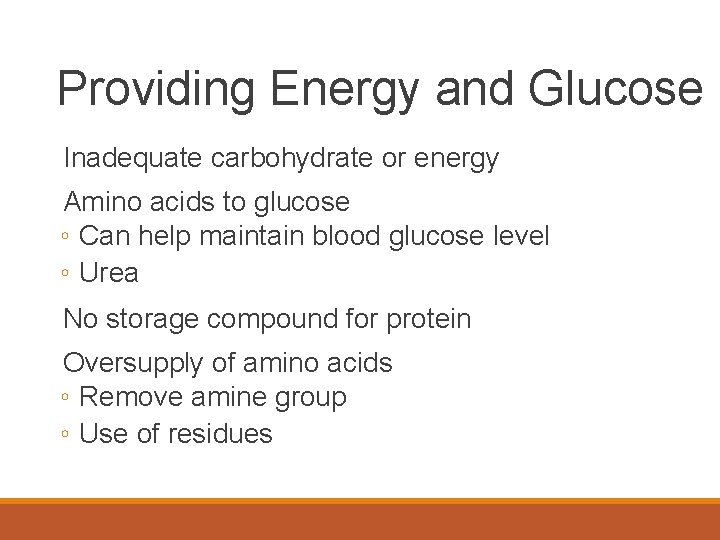 Providing Energy and Glucose

Inadequate carbohydrate or energy

Amino acids to glucose
◦ Can help maintain blood glucose level
◦ Urea

No storage compound for protein

Oversupply of amino acids
◦ Remove amine group
◦ Use of residues